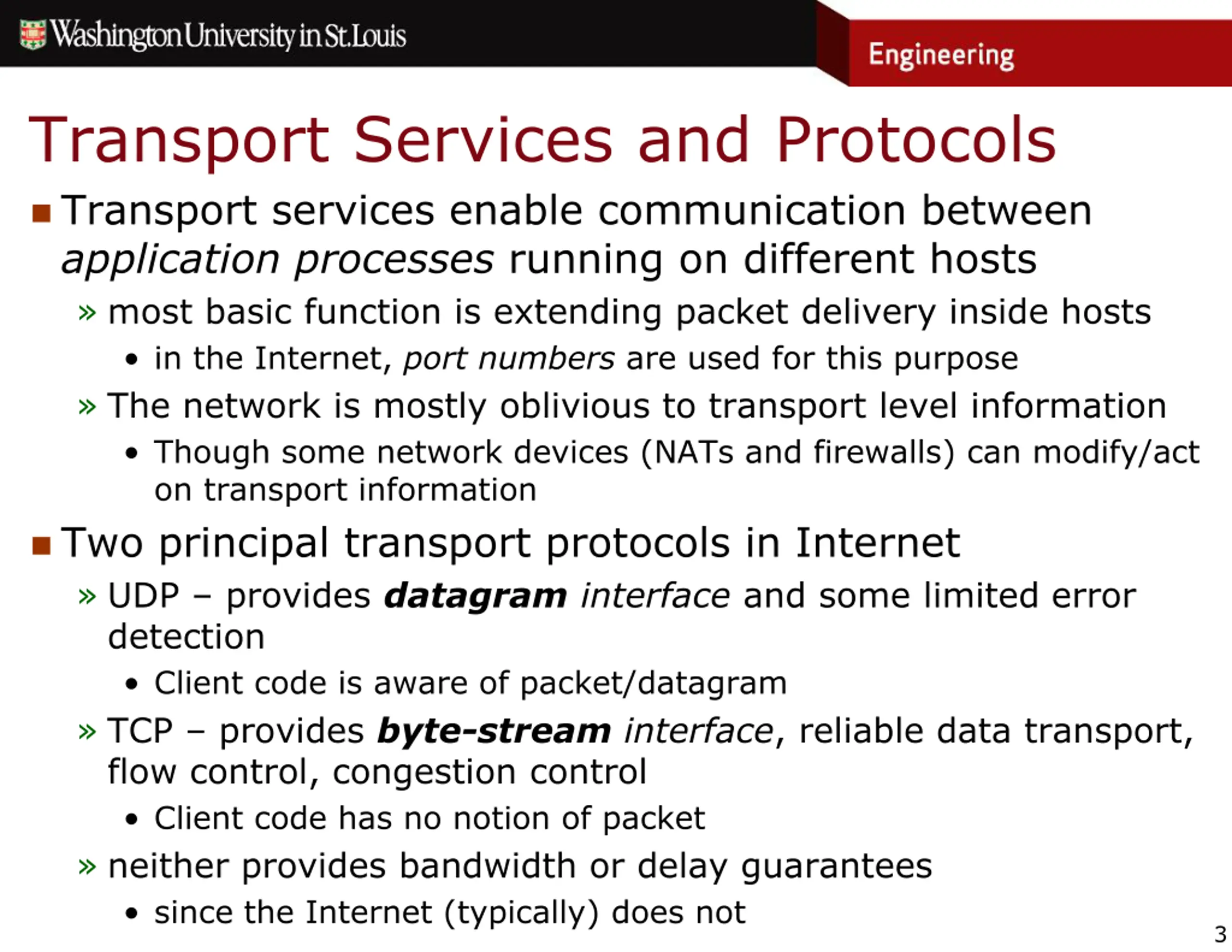 Washington University in St.Louis

Engineering

Transport Services and Protocols

■ Transport services enable communication between application processes running on different hosts

» most basic function is extending packet delivery inside hosts

• in the Internet, port numbers are used for this purpose

» The network is mostly oblivious to transport level information

• Though some network devices (NATs and firewalls) can modify/act on transport information

■ Two principal transport protocols in Internet

» UDP – provides datagram interface and some limited error detection

• Client code is aware of packet/datagram

» TCP – provides byte-stream interface, reliable data transport, flow control, congestion control

• Client code has no notion of packet

» neither provides bandwidth or delay guarantees

• since the Internet (typically) does not

3